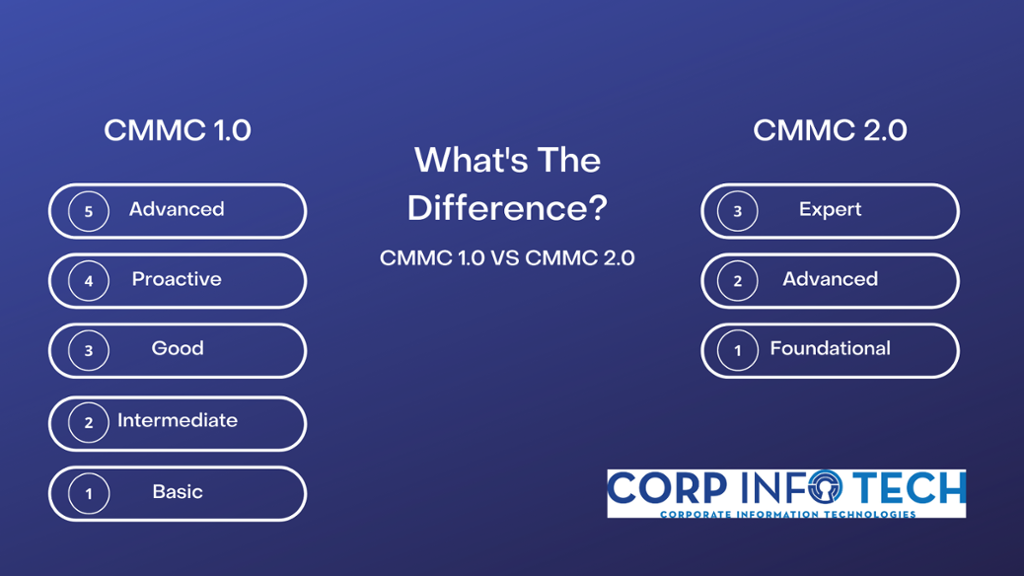 CMMC 1.0

5 Advanced

4 Proactive

3 Good

2 Intermediate

1 Basic

What's The Difference?

CMMC 1.0 VS CMMC 2.0

CMMC 2.0

3 Expert

2 Advanced

1 Foundational

CORP INFO TECH
CORPORATE INFORMATION TECHNOLOGIES